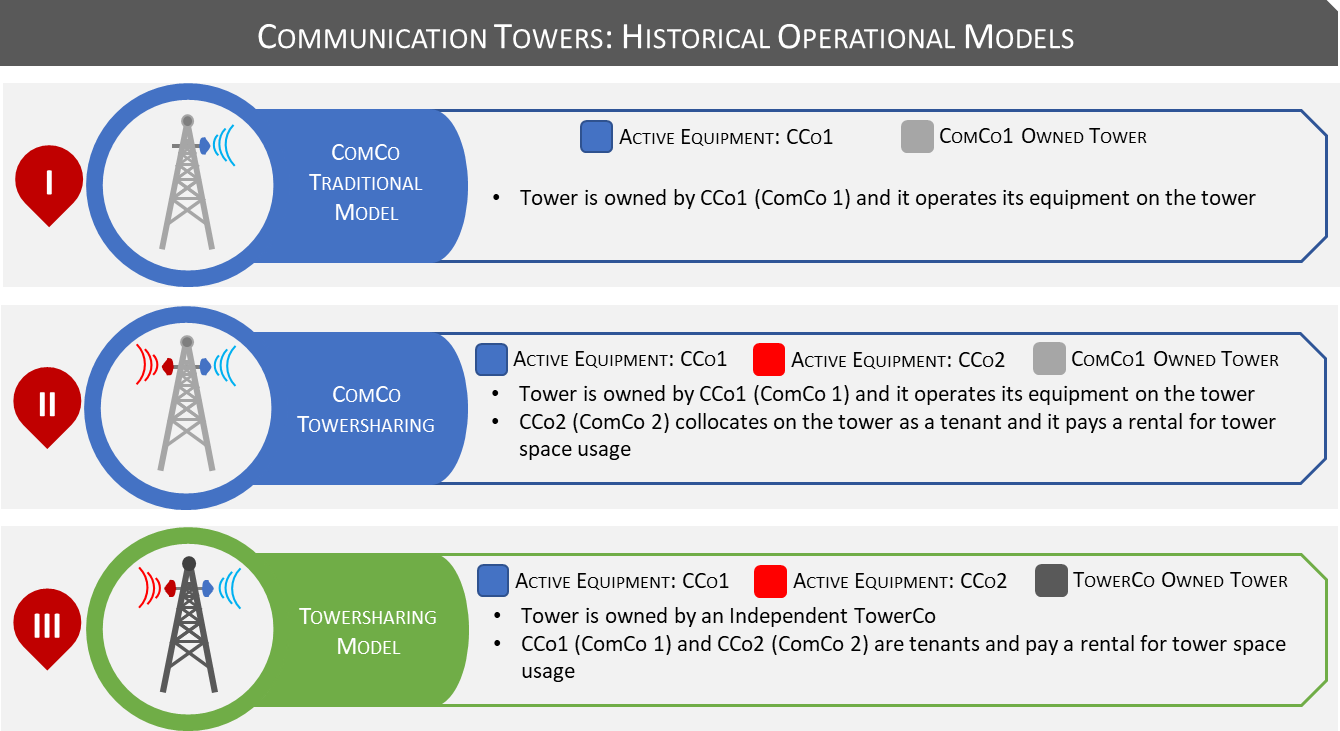 COMMUNICATION TOWERS: HISTORICAL OPERATIONAL MODELS

I

COMCO TRADITIONAL MODEL

ACTIVE EQUIPMENT: CCO1

COMCO1 OWNED TOWER

• Tower is owned by CCo1 (ComCo 1) and it operates its equipment on the tower

II

COMCO TOWERSHARING

ACTIVE EQUIPMENT: CCO1

ACTIVE EQUIPMENT: CCO2

COMCO1 OWNED TOWER

• Tower is owned by CCo1 (ComCo 1) and it operates its equipment on the tower
• CCo2 (ComCo 2) collocates on the tower as a tenant and it pays a rental for tower space usage

III

TOWERSHARING MODEL

ACTIVE EQUIPMENT: CCO1

ACTIVE EQUIPMENT: CCO2

TOWERCO OWNED TOWER

• Tower is owned by an Independent TowerCo
• CCo1 (ComCo 1) and CCo2 (ComCo 2) are tenants and pay a rental for tower space usage